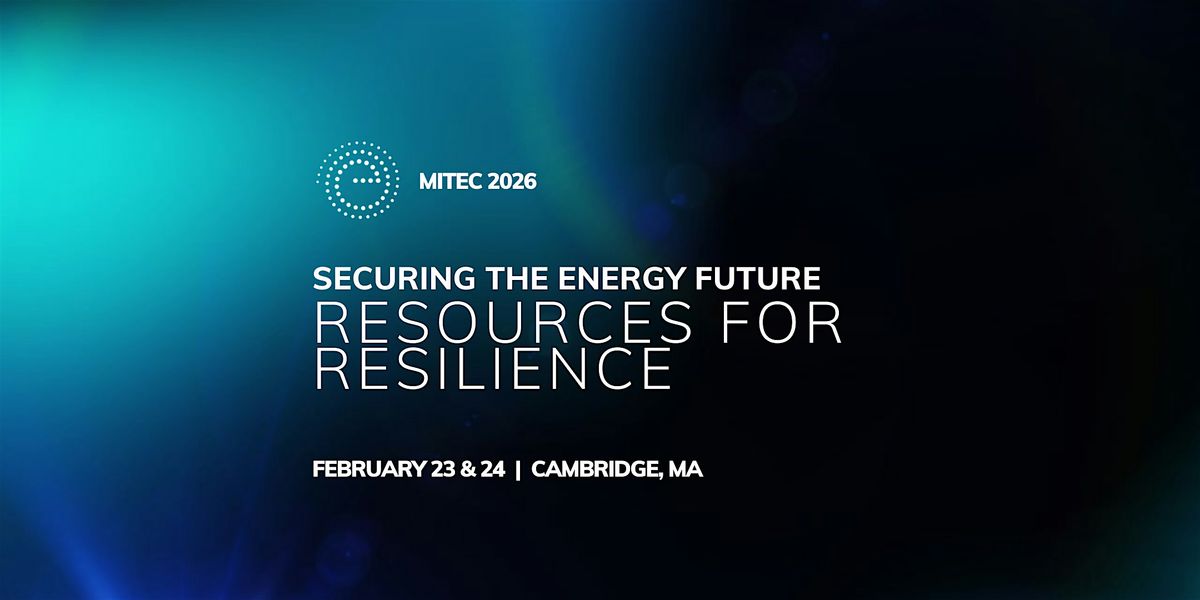 MITEC 2026

SECURING THE ENERGY FUTURE
RESOURCES FOR RESILIENCE

FEBRUARY 23 & 24 | CAMBRIDGE, MA